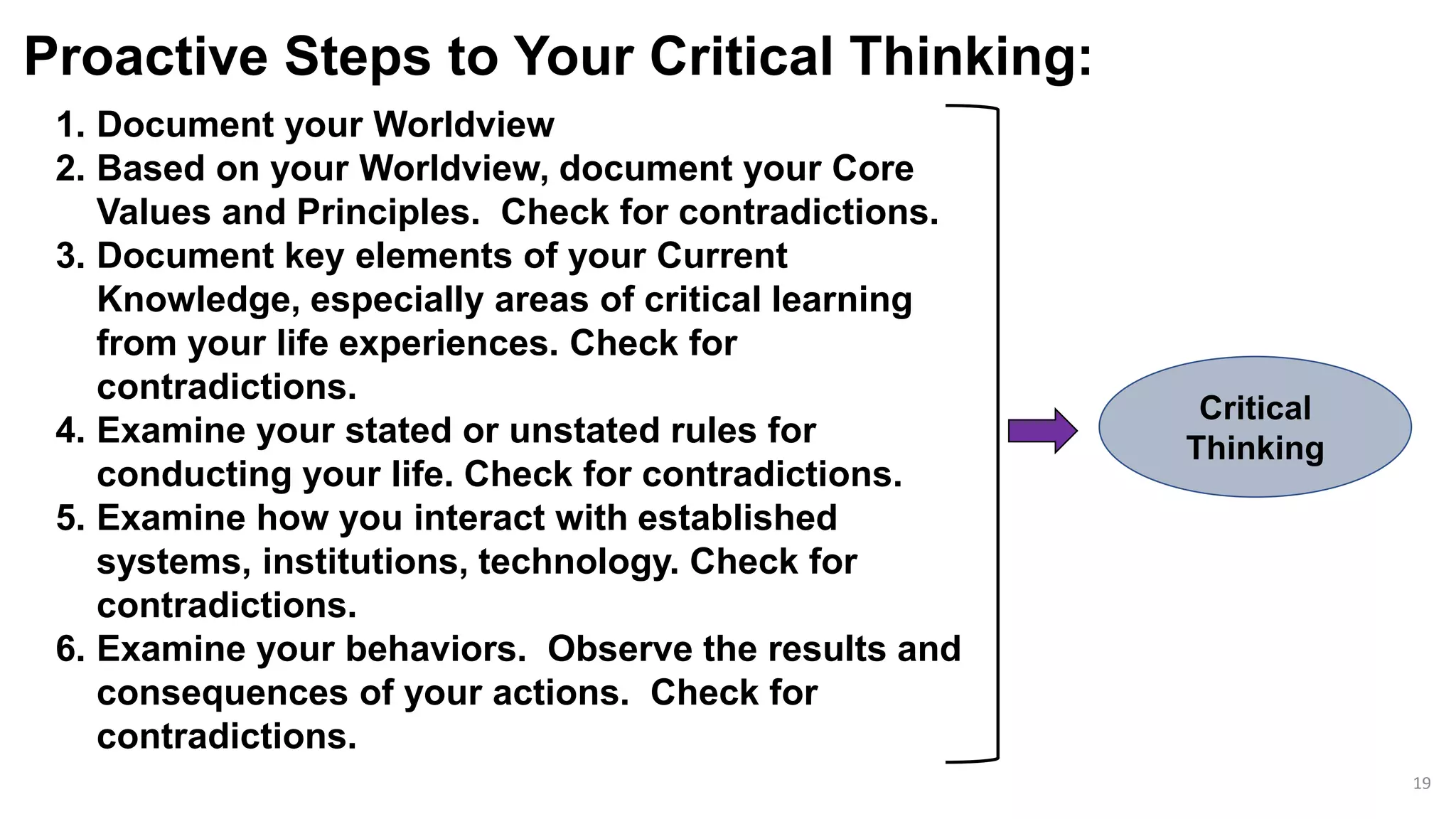 Proactive Steps to Your Critical Thinking:

1. Document your Worldview
2. Based on your Worldview, document your Core Values and Principles. Check for contradictions.
3. Document key elements of your Current Knowledge, especially areas of critical learning from your life experiences. Check for contradictions.
4. Examine your stated or unstated rules for conducting your life. Check for contradictions.
5. Examine how you interact with established systems, institutions, technology. Check for contradictions.
6. Examine your behaviors. Observe the results and consequences of your actions. Check for contradictions.

Critical Thinking

19